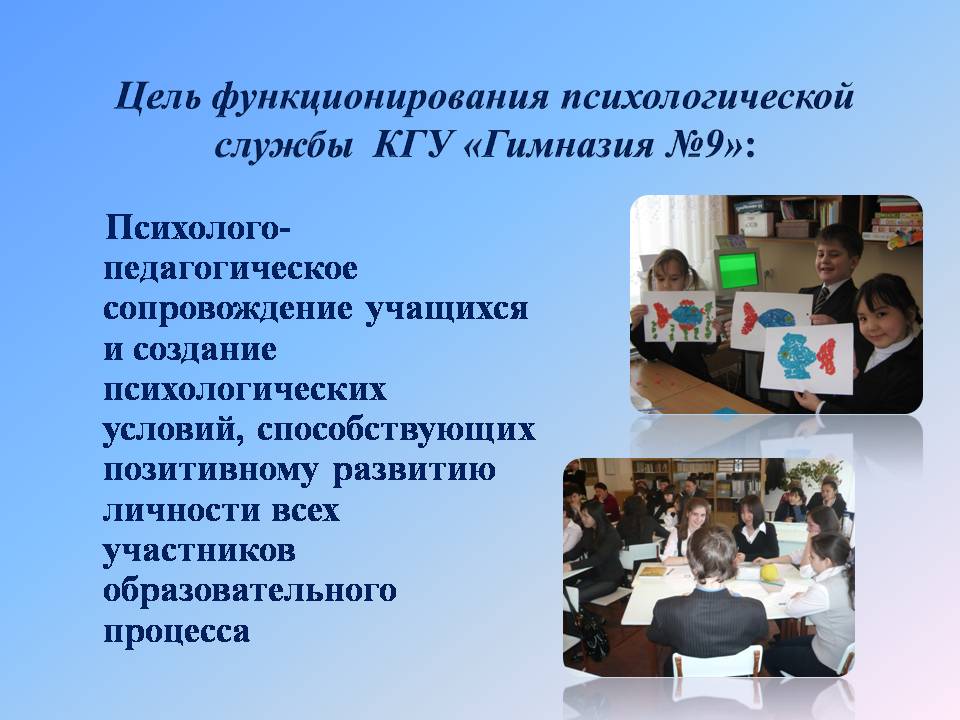 Цель функционирования психологической службы КГУ «Гимназия №9»:

Психолого-педагогическое сопровождение учащихся и создание психологических условий, способствующих позитивному развитию личности всех участников образовательного процесса